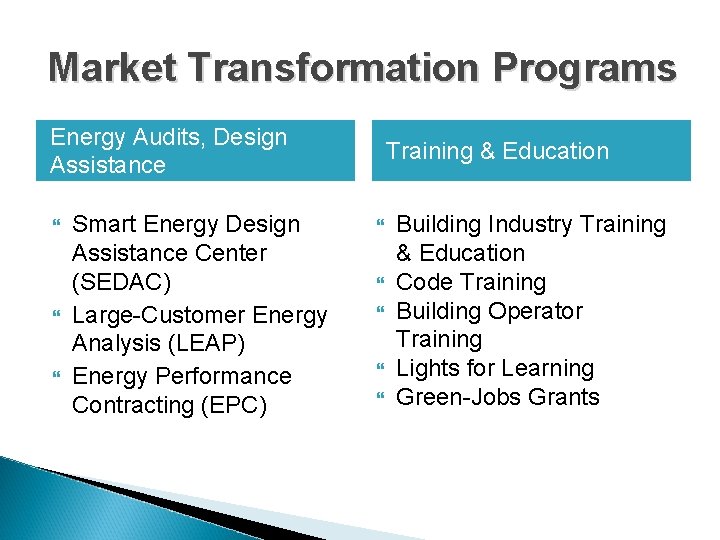 Market Transformation Programs

Energy Audits, Design Assistance

- Smart Energy Design Assistance Center (SEDAC)
- Large-Customer Energy Analysis (LEAP)
- Energy Performance Contracting (EPC)

Training & Education

- Building Industry Training & Education
- Code Training
- Building Operator Training
- Lights for Learning
- Green-Jobs Grants